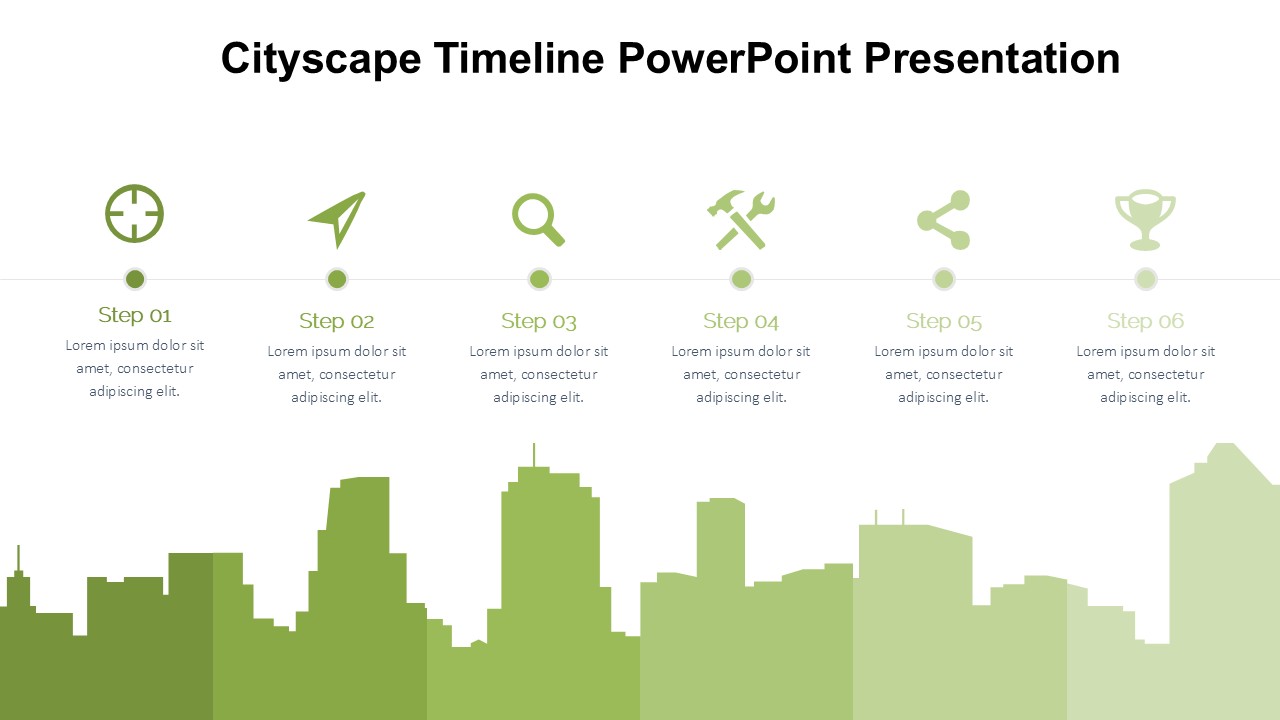 Cityscape Timeline PowerPoint Presentation

Step 01
Lorem ipsum dolor sit amet, consectetur adipiscing elit.

Step 02
Lorem ipsum dolor sit amet, consectetur adipiscing elit.

Step 03
Lorem ipsum dolor sit amet, consectetur adipiscing elit.

Step 04
Lorem ipsum dolor sit amet, consectetur adipiscing elit.

Step 05
Lorem ipsum dolor sit amet, consectetur adipiscing elit.

Step 06
Lorem ipsum dolor sit amet, consectetur adipiscing elit.